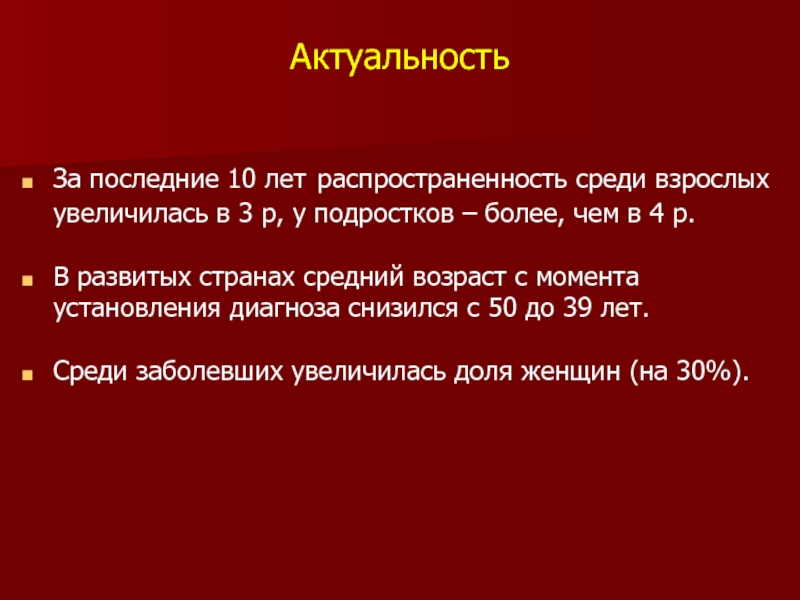 Актуальность

За последние 10 лет распространенность среди взрослых увеличилась в 3 р, у подростков – более, чем в 4 р.

В развитых странах средний возраст с момента установления диагноза снизился с 50 до 39 лет.

Среди заболевших увеличилась доля женщин (на 30%).